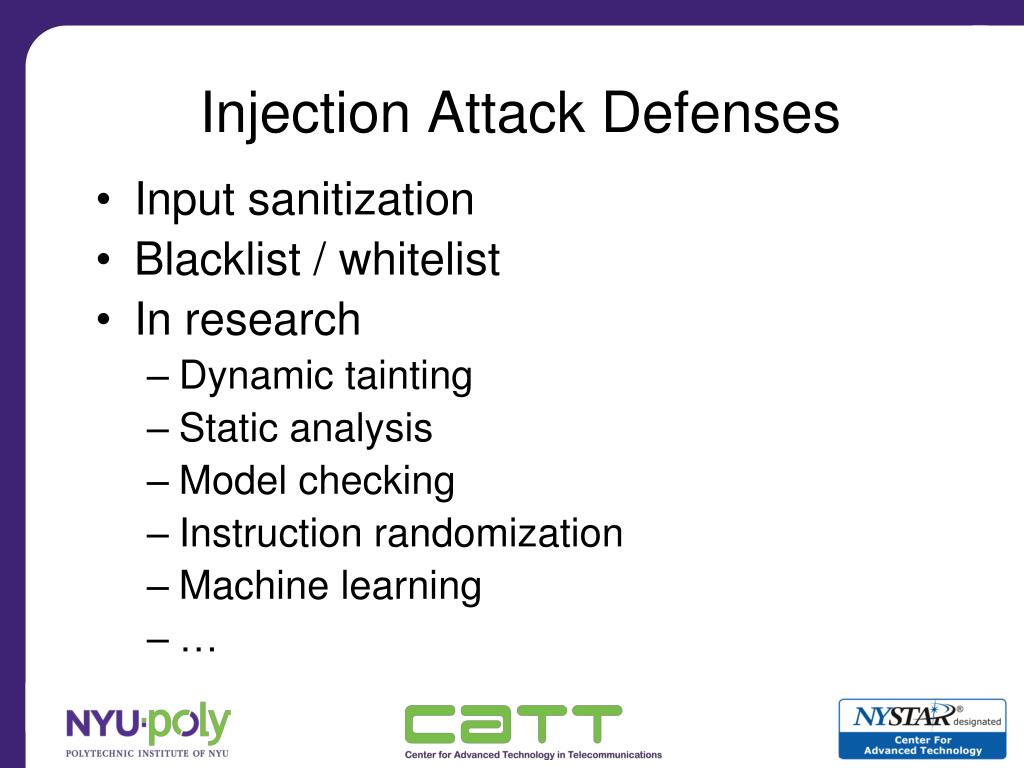 Injection Attack Defenses

• Input sanitization
• Blacklist / whitelist
• In research
– Dynamic tainting
– Static analysis
– Model checking
– Instruction randomization
– Machine learning
– …

NYU·poly
POLYTECHNIC INSTITUTE OF NYU

CATT
Center for Advanced Technology in Telecommunications

NYSTAR® designated
Center For
Advanced Technology